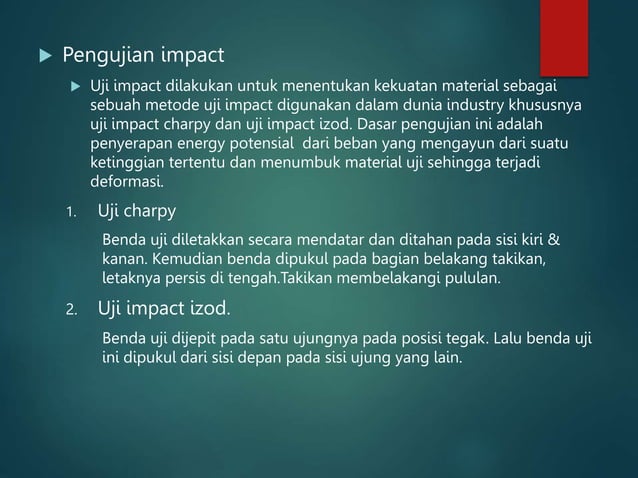 Pengujian impact

Uji impact dilakukan untuk menentukan kekuatan material sebagai sebuah metode uji impact digunakan dalam dunia industry khususnya uji impact charpy dan uji impact izod. Dasar pengujian ini adalah penyerapan energy potensial dari beban yang mengayun dari suatu ketinggian tertentu dan menumbuk material uji sehingga terjadi deformasi.

1. Uji charpy

Benda uji diletakkan secara mendatar dan ditahan pada sisi kiri & kanan. Kemudian benda dipukul pada bagian belakang takikan, letaknya persis di tengah.Takikan membelakangi pululan.

2. Uji impact izod.

Benda uji dijepit pada satu ujungnya pada posisi tegak. Lalu benda uji ini dipukul dari sisi depan pada sisi ujung yang lain.